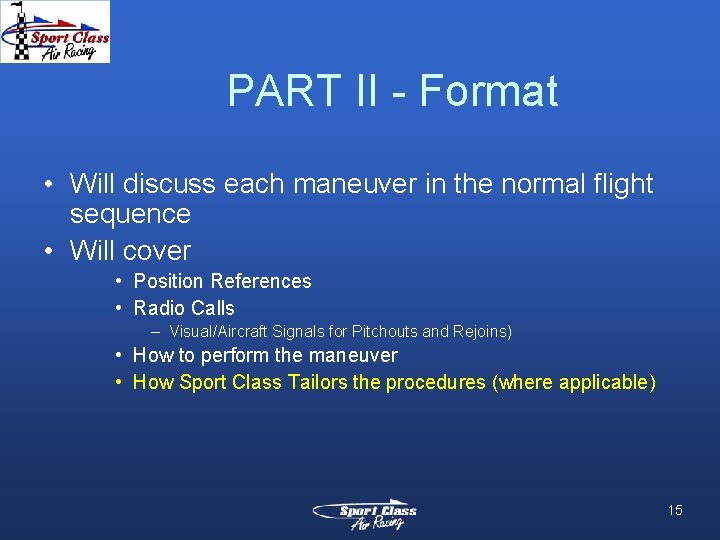 Sport Class Air Racing

PART II - Format

• Will discuss each maneuver in the normal flight sequence
• Will cover
  • Position References
  • Radio Calls
    – Visual/Aircraft Signals for Pitchouts and Rejoins)
  • How to perform the maneuver
  • How Sport Class Tailors the procedures (where applicable)

Sport Class Air Racing

15